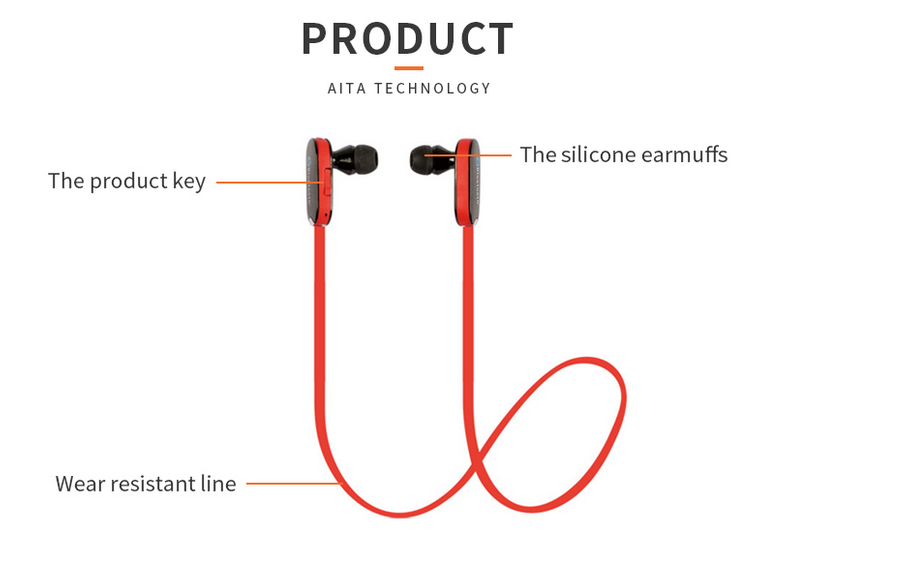 PRODUCT

AITA TECHNOLOGY

The product key

The silicone earmuffs

Wear resistant line